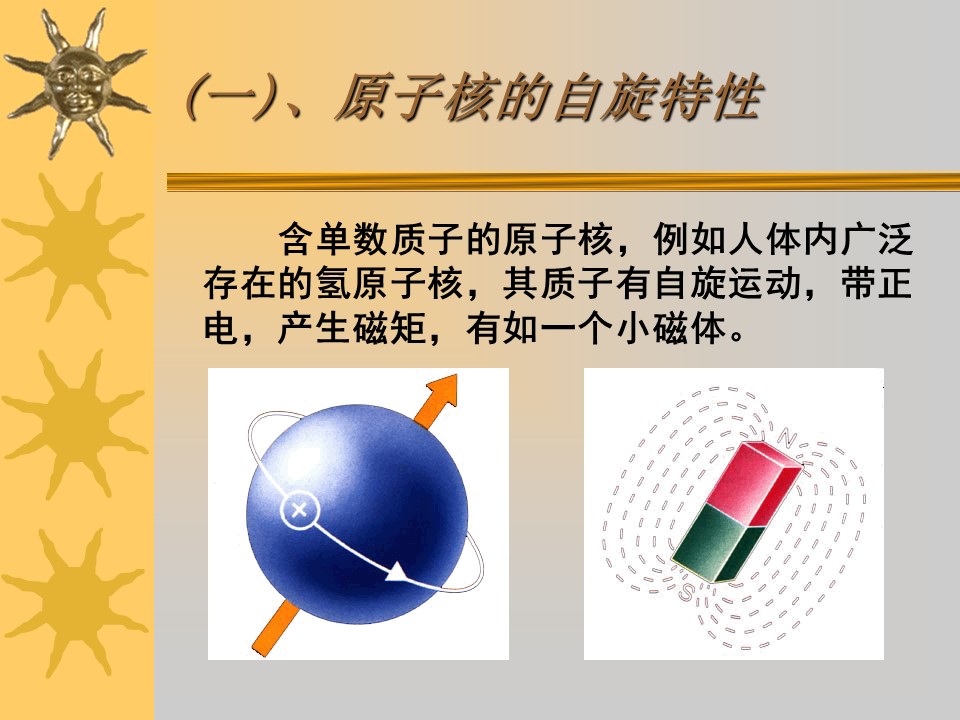 (一)、原子核的自旋特性

含单数质子的原子核，例如人体内广泛存在的氢原子核，其质子有自旋运动，带正电，产生磁矩，有如一个小磁体。

N

S